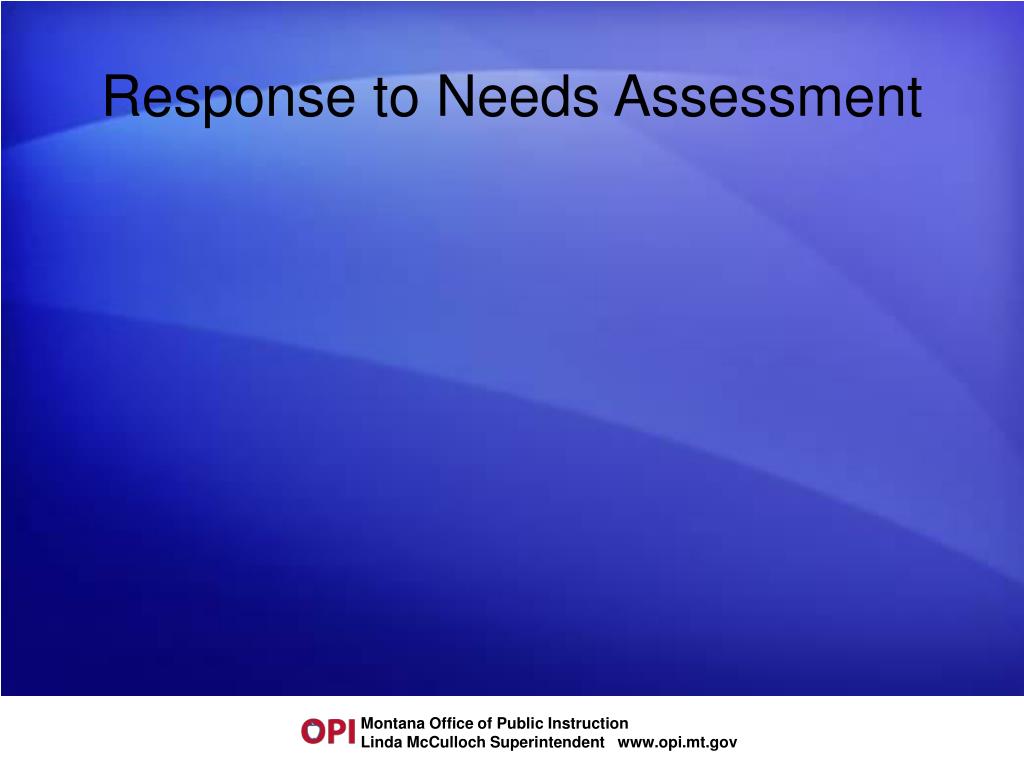 Response to Needs Assessment

OPI Montana Office of Public Instruction
Linda McCulloch Superintendent www.opi.mt.gov